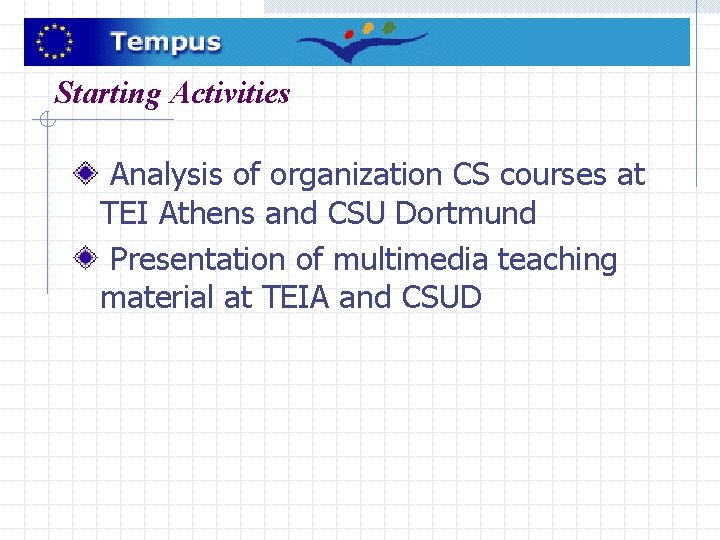 Tempus

Starting Activities

Analysis of organization CS courses at TEI Athens and CSU Dortmund

Presentation of multimedia teaching material at TEIA and CSUD